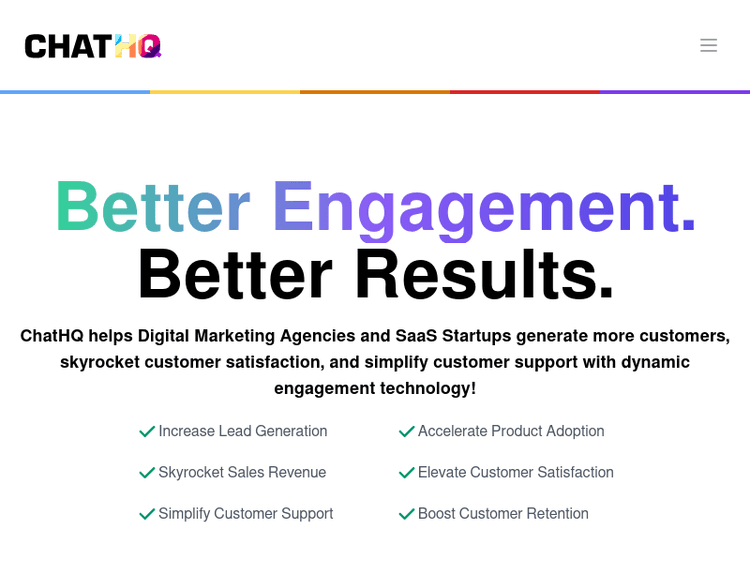 CHATHQ

Better Engagement.
Better Results.

ChatHQ helps Digital Marketing Agencies and SaaS Startups generate more customers, skyrocket customer satisfaction, and simplify customer support with dynamic engagement technology!

Increase Lead Generation

Skyrocket Sales Revenue

Simplify Customer Support

Accelerate Product Adoption

Elevate Customer Satisfaction

Boost Customer Retention